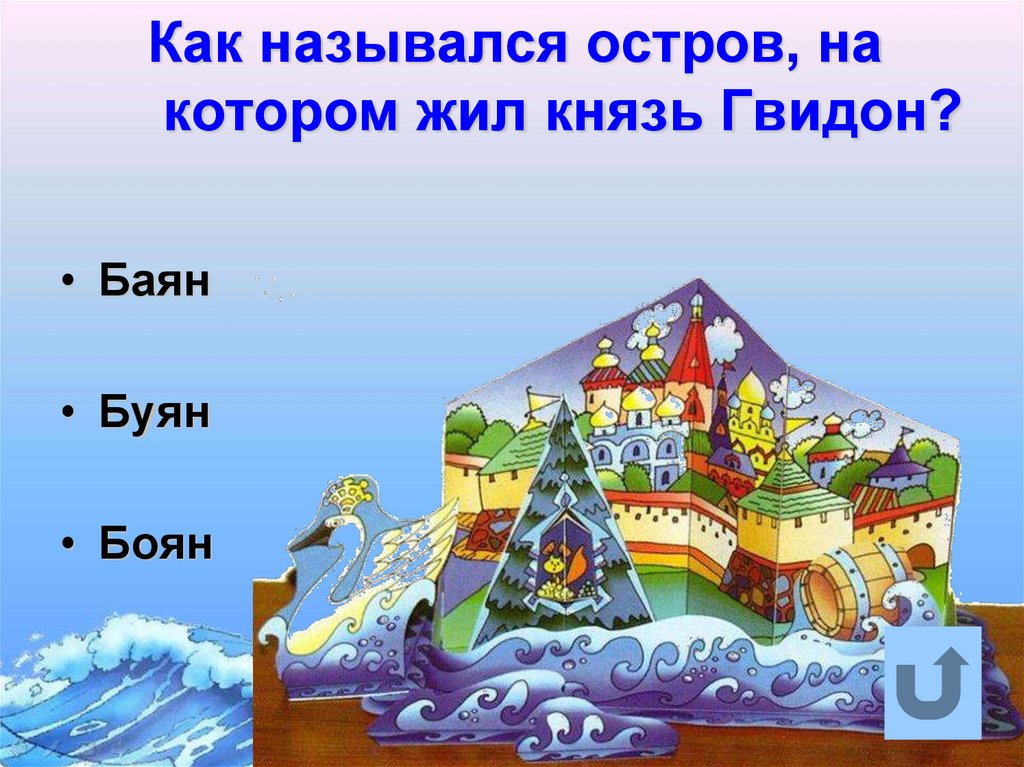 Как назывался остров, на котором жил князь Гвидон?

• Баян

• Буян

• Боян